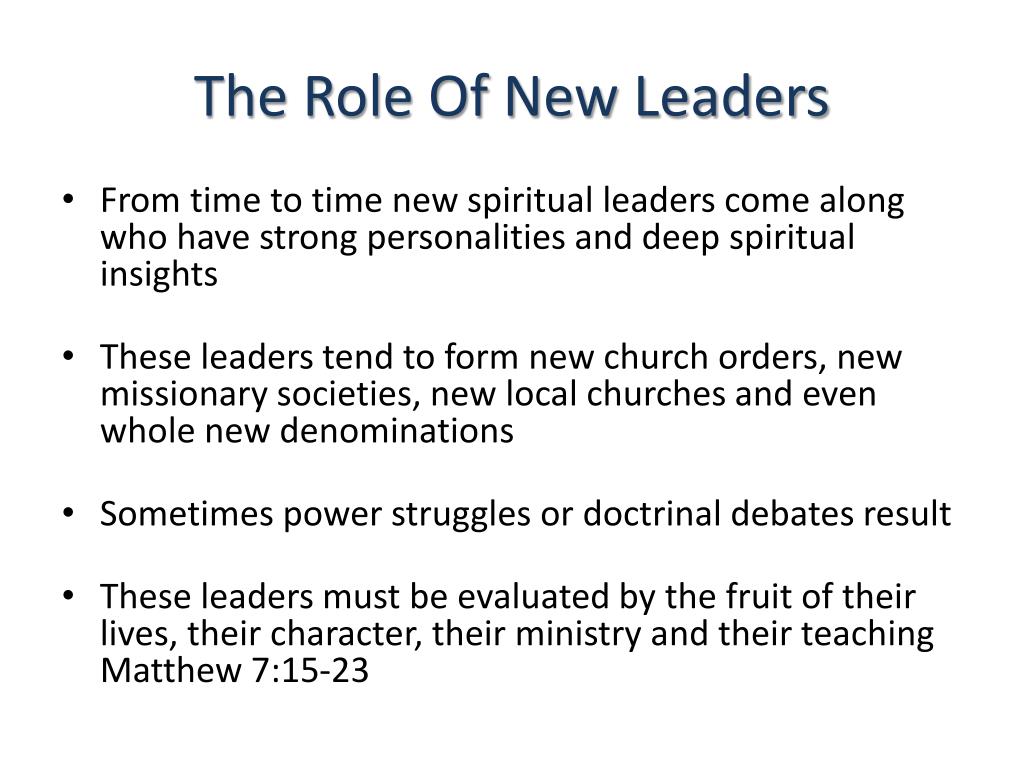 The Role Of New Leaders

• From time to time new spiritual leaders come along who have strong personalities and deep spiritual insights

• These leaders tend to form new church orders, new missionary societies, new local churches and even whole new denominations

• Sometimes power struggles or doctrinal debates result

• These leaders must be evaluated by the fruit of their lives, their character, their ministry and their teaching Matthew 7:15-23